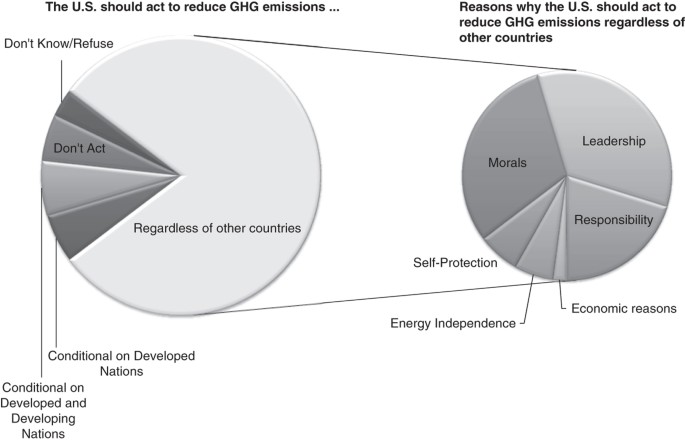 The U.S. should act to reduce GHG emissions ...

Don't Know/Refuse

Don't Act

Regardless of other countries

Conditional on Developed Nations

Conditional on Developed and Developing Nations

Reasons why the U.S. should act to reduce GHG emissions regardless of other countries

Leadership

Morals

Responsibility

Self-Protection

Energy Independence

Economic reasons